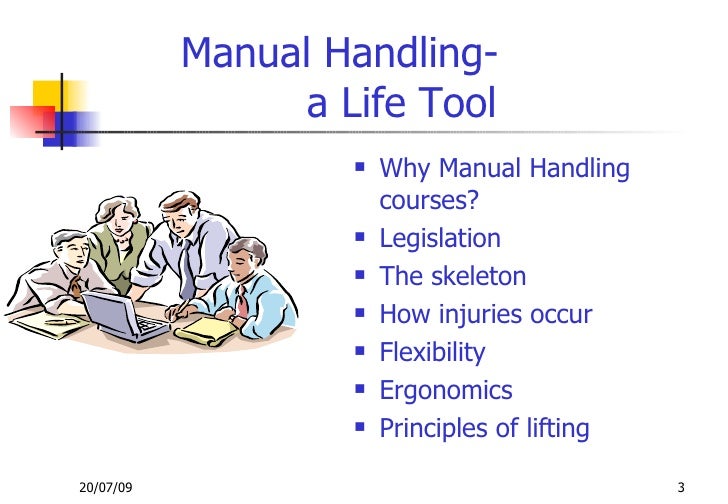 Manual Handling-
a Life Tool

- Why Manual Handling courses?
- Legislation
- The skeleton
- How injuries occur
- Flexibility
- Ergonomics
- Principles of lifting

20/07/09

3